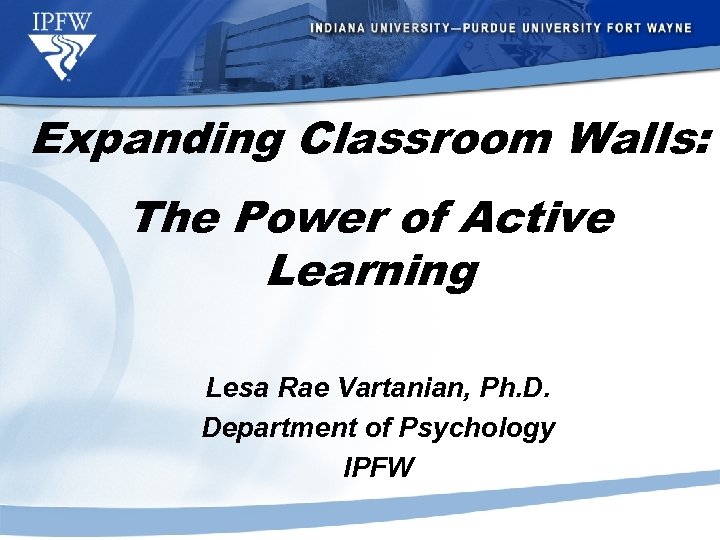 IPFW

INDIANA UNIVERSITY—PURDUE UNIVERSITY FORT WAYNE

Expanding Classroom Walls:

The Power of Active Learning

Lesa Rae Vartanian, Ph.D.
Department of Psychology
IPFW